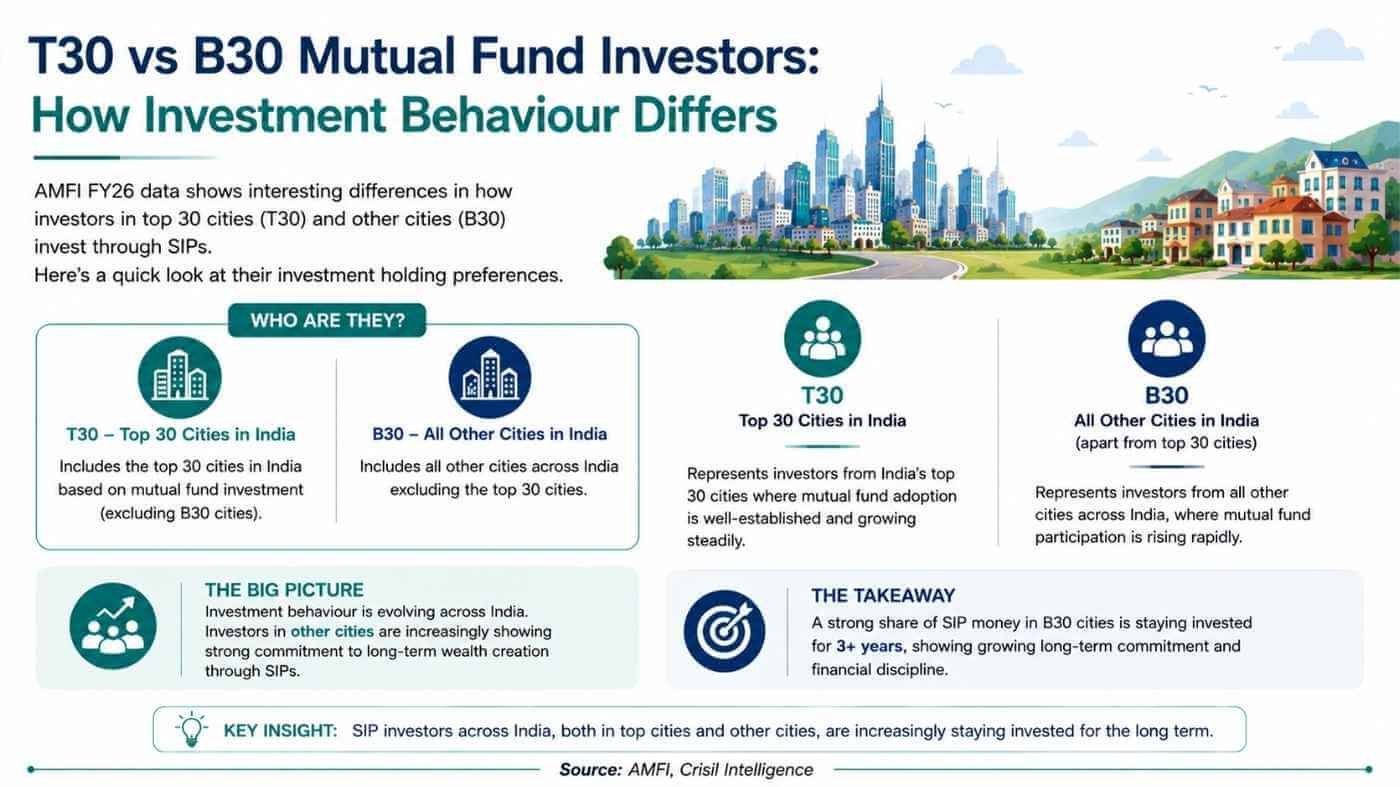 T30 vs B30 Mutual Fund Investors:
How Investment Behaviour Differs

AMFI FY26 data shows interesting differences in how investors in top 30 cities (T30) and other cities (B30) invest through SIPs.
Here's a quick look at their investment holding preferences.

WHO ARE THEY?

T30 – Top 30 Cities in India
Includes the top 30 cities in India based on mutual fund investment (excluding B30 cities).

B30 – All Other Cities in India
Includes all other cities across India excluding the top 30 cities.

T30
Top 30 Cities in India
Represents investors from India's top 30 cities where mutual fund adoption is well-established and growing steadily.

B30
All Other Cities in India
(apart from top 30 cities)
Represents investors from all other cities across India, where mutual fund participation is rising rapidly.

THE BIG PICTURE
Investment behaviour is evolving across India. Investors in other cities are increasingly showing strong commitment to long-term wealth creation through SIPs.

THE TAKEAWAY
A strong share of SIP money in B30 cities is staying invested for 3+ years, showing growing long-term commitment and financial discipline.

KEY INSIGHT: SIP investors across India, both in top cities and other cities, are increasingly staying invested for the long term.

Source: AMFI, Crisil Intelligence